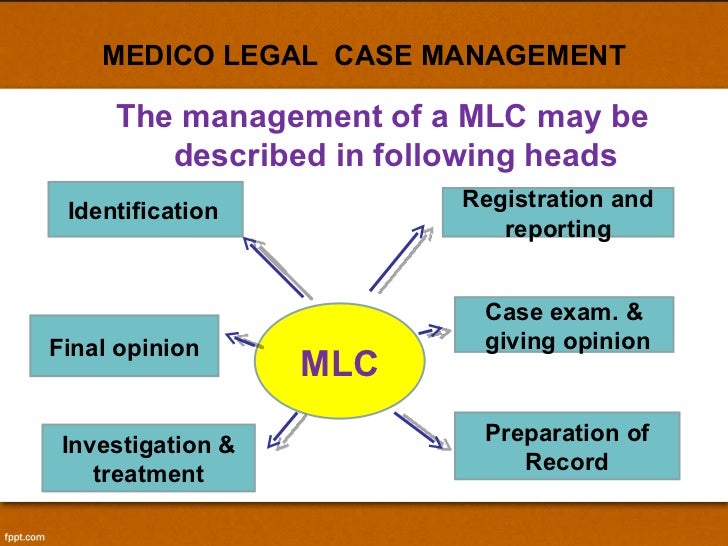 MEDICO LEGAL CASE MANAGEMENT

The management of a MLC may be described in following heads

Identification

Registration and reporting

Final opinion

MLC

Case exam. & giving opinion

Investigation & treatment

Preparation of Record

fppt.com